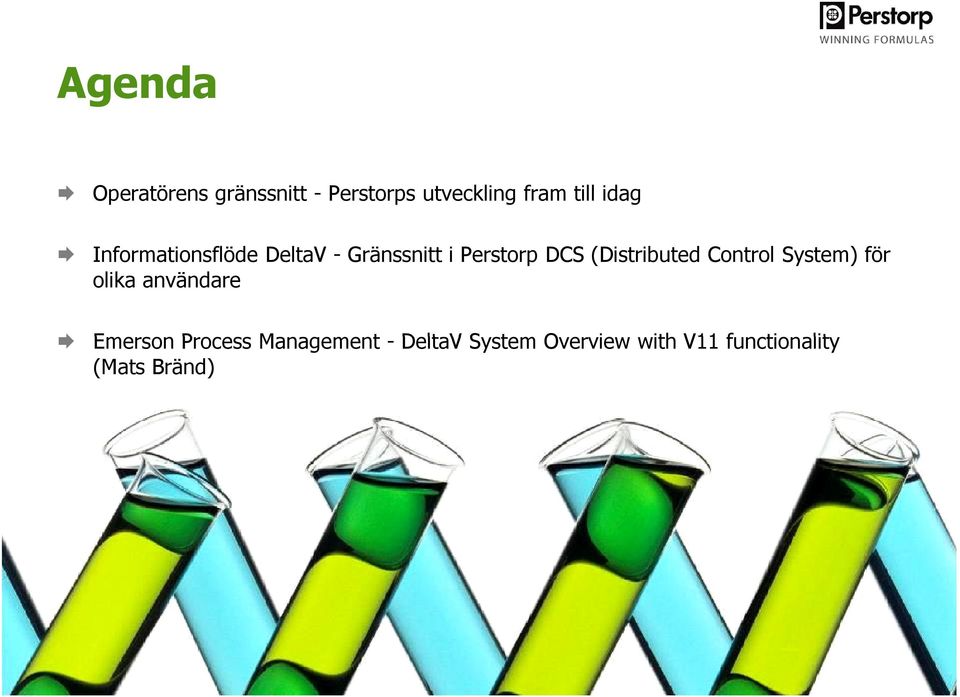 Perstorp
WINNING FORMULAS

Agenda

Operatörens gränssnitt - Perstorps utveckling fram till idag

Informationsflöde DeltaV - Gränssnitt i Perstorp DCS (Distributed Control System) för olika användare

Emerson Process Management - DeltaV System Overview with V11 functionality (Mats Bränd)